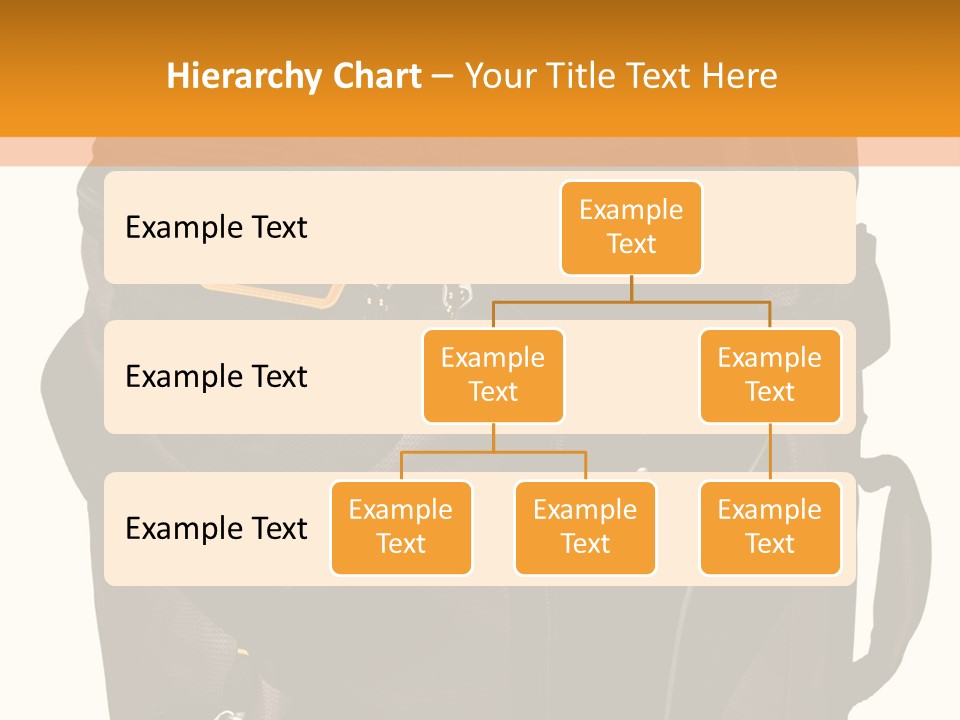 Hierarchy Chart – Your Title Text Here

Example Text

Example Text

Example Text

Example Text

Example Text

Example Text

Example Text

Example Text

Example Text